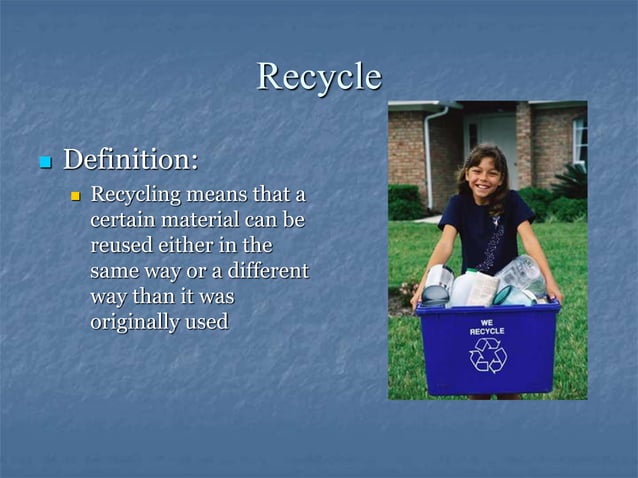 Recycle

Definition:

Recycling means that a certain material can be reused either in the same way or a different way than it was originally used

WE RECYCLE